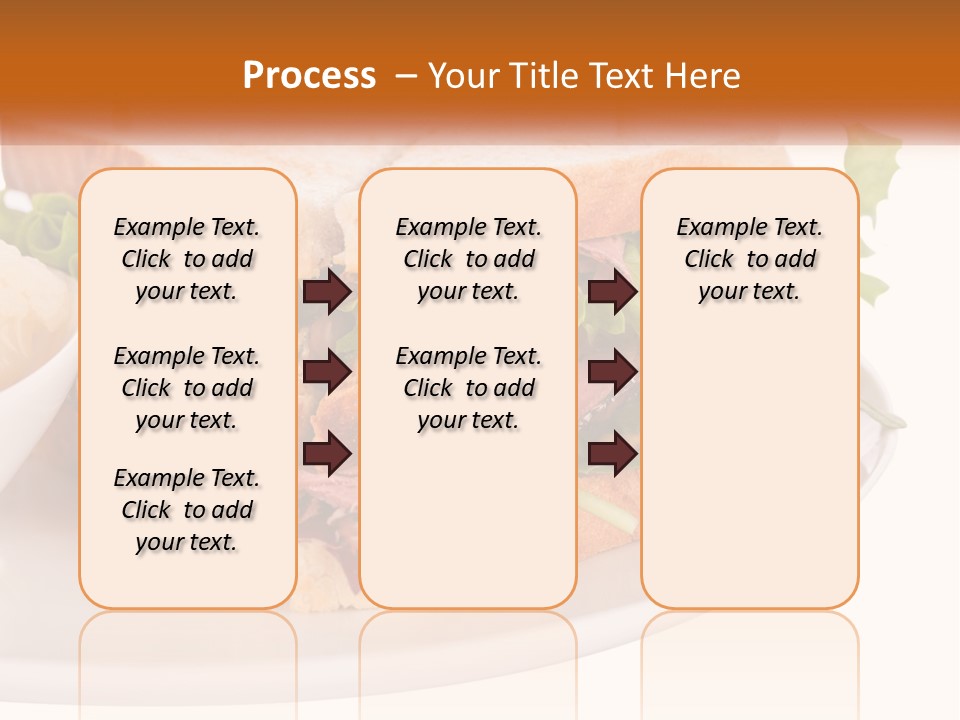 Process – Your Title Text Here

Example Text. Click to add your text.

Example Text. Click to add your text.

Example Text. Click to add your text.

Example Text. Click to add your text.

Example Text. Click to add your text.

Example Text. Click to add your text.